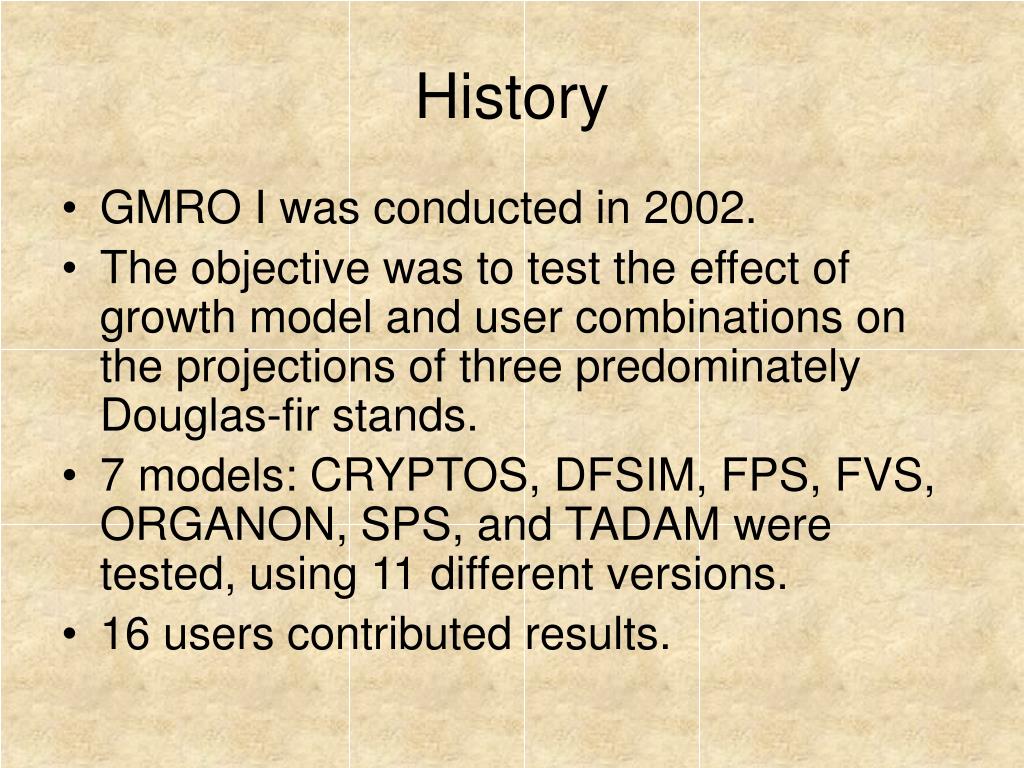 History

• GMRO I was conducted in 2002.
• The objective was to test the effect of growth model and user combinations on the projections of three predominately Douglas-fir stands.
• 7 models: CRYPTOS, DFSIM, FPS, FVS, ORGANON, SPS, and TADAM were tested, using 11 different versions.
• 16 users contributed results.